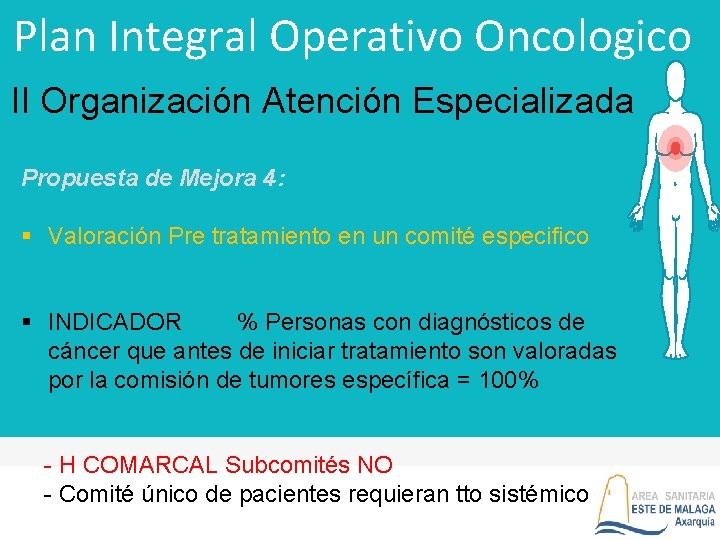 Plan Integral Operativo Oncologico

II Organización Atención Especializada

Propuesta de Mejora 4:

▪ Valoración Pre tratamiento en un comité especifico

▪ INDICADOR % Personas con diagnósticos de cáncer que antes de iniciar tratamiento son valoradas por la comisión de tumores específica = 100%

- H COMARCAL Subcomités NO
- Comité único de pacientes requieran tto sistémico

AREA SANITARIA
ESTE DE MALAGA
Axarquía